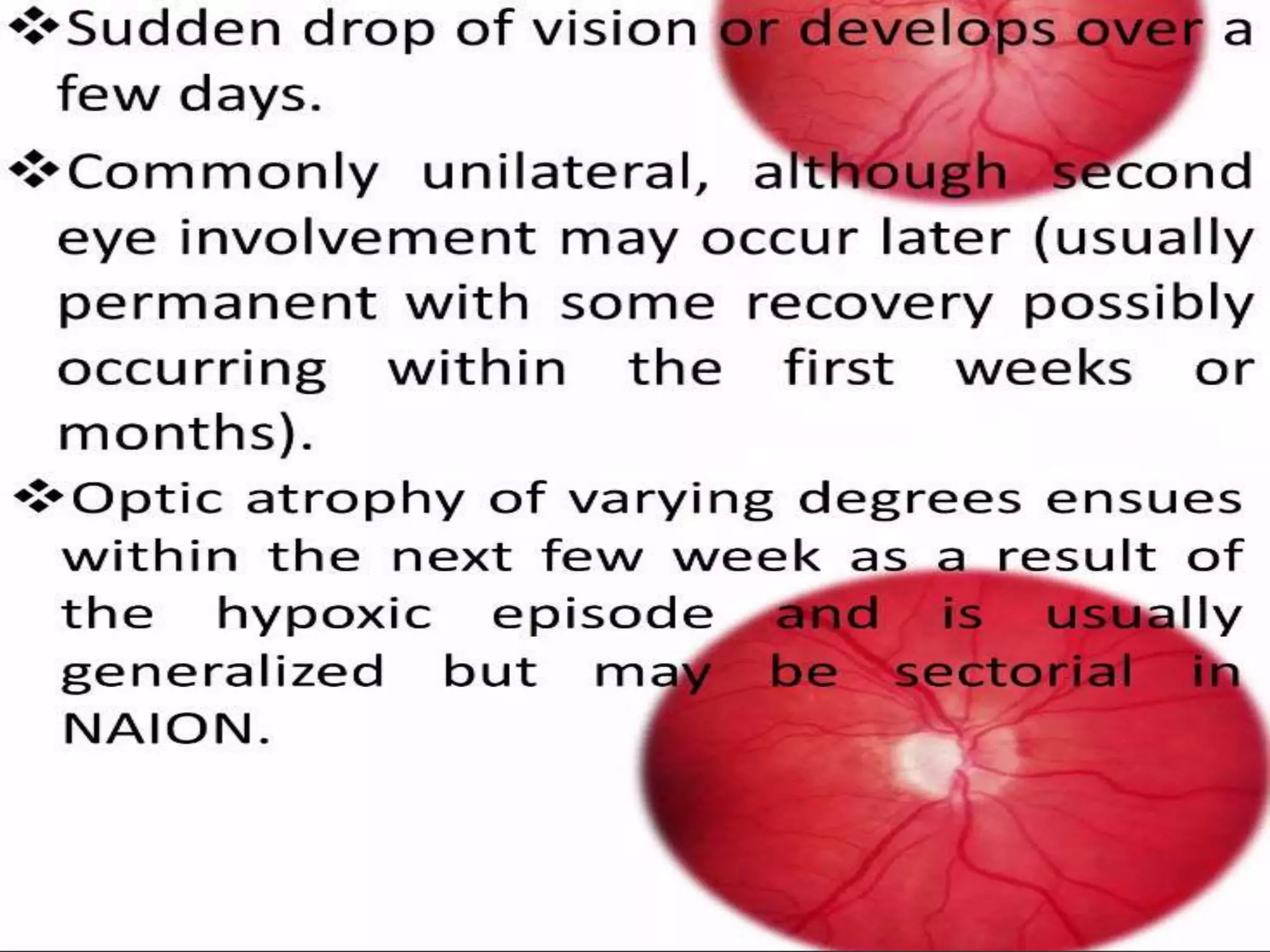 ❖Sudden drop of vision or develops over a few days.

❖Commonly unilateral, although second eye involvement may occur later (usually permanent with some recovery possibly occurring within the first weeks or months).

❖Optic atrophy of varying degrees ensues within the next few week as a result of the hypoxic episode and is usually generalized but may be sectorial in NAION.